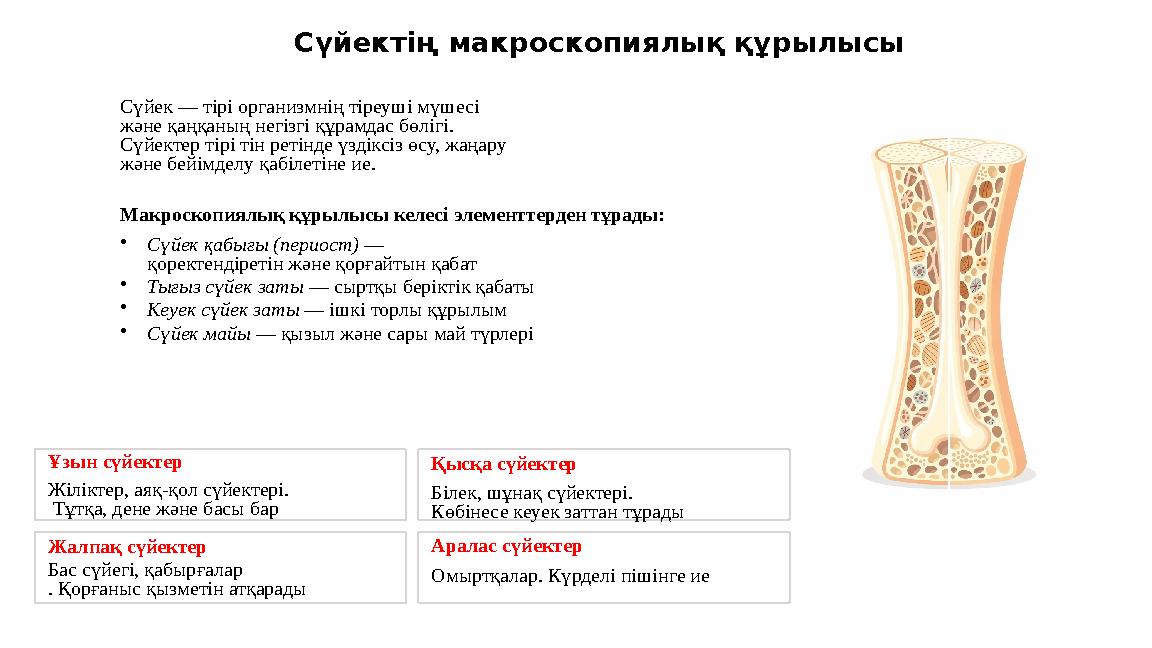 Сүйектің макроскопиялық құрылысы

Сүйек — тірі организмнің тіреуші мүшесі және қаңқаның негізгі құрамдас бөлігі. Сүйектер тірі тін ретінде үздіксіз өсу, жаңару және бейімделу қабілетіне ие.

Макроскопиялық құрылысы келесі элементтерден тұрады:

• Сүйек қабығы (периост) — қоректендіретін және қорғайтын қабат
• Тығыз сүйек заты — сыртқы беріктік қабаты
• Кеуек сүйек заты — ішкі торлы құрылым
• Сүйек майы — қызыл және сары май түрлері

Ұзын сүйектер
Жіліктер, аяқ-қол сүйектері. Тұтқа, дене және басы бар

Қысқа сүйектер
Білек, шұнақ сүйектері. Көбінесе кеуек заттан тұрады

Жалпақ сүйектер
Бас сүйегі, қабырғалар . Қорғаныс қызметін атқарады

Аралас сүйектер
Омыртқалар. Күрделі пішінге ие